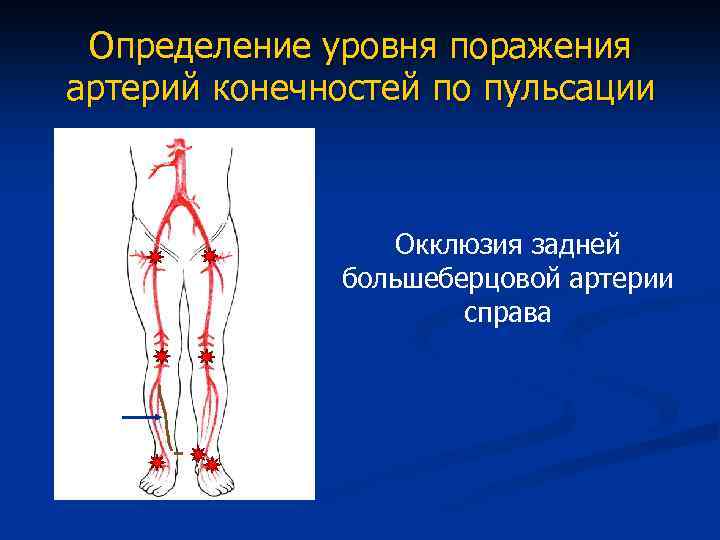 Определение уровня поражения артерий конечностей по пульсации

Окклюзия задней большеберцовой артерии справа